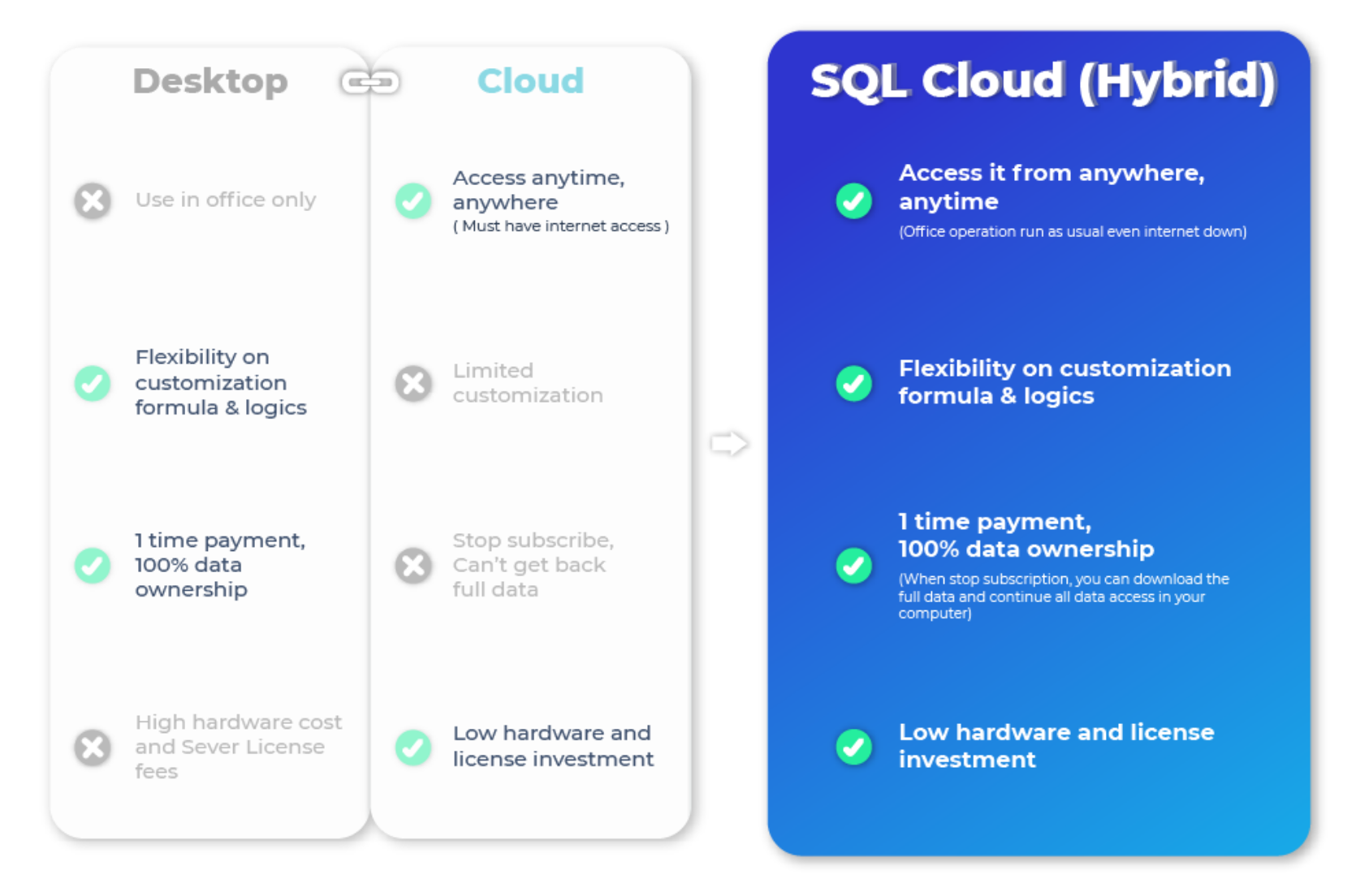 Desktop

Use in office only

Flexibility on customization formula & logics

1 time payment, 100% data ownership

High hardware cost and Sever License fees

Cloud

Access anytime, anywhere
( Must have internet access )

Limited customization

Stop subscribe, Can't get back full data

Low hardware and license investment

SQL Cloud (Hybrid)

Access it from anywhere, anytime
(Office operation run as usual even internet down)

Flexibility on customization formula & logics

1 time payment, 100% data ownership
(When stop subscription, you can download the full data and continue all data access in your computer)

Low hardware and license investment